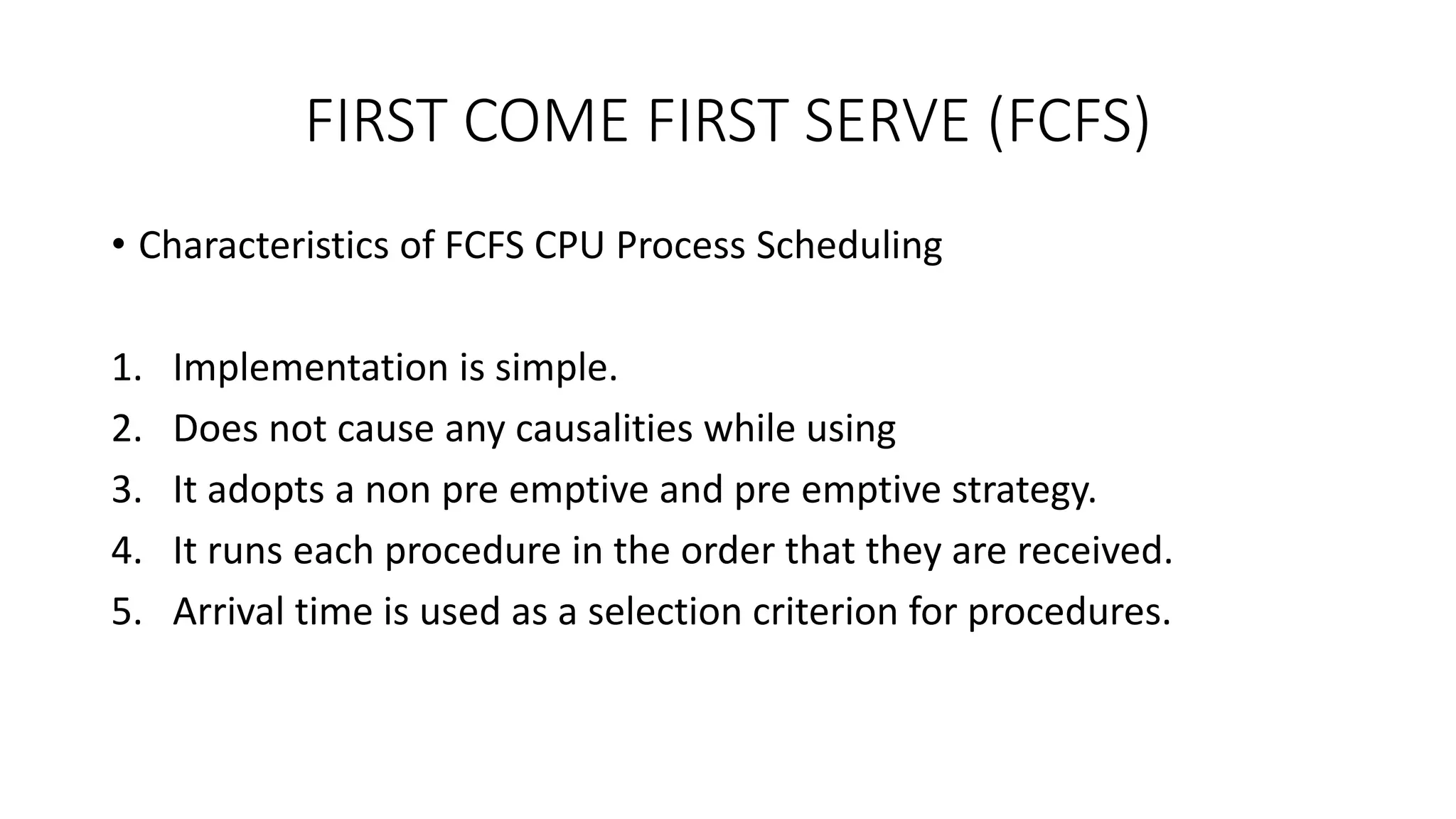 FIRST COME FIRST SERVE (FCFS)

• Characteristics of FCFS CPU Process Scheduling

1. Implementation is simple.
2. Does not cause any causalities while using
3. It adopts a non pre emptive and pre emptive strategy.
4. It runs each procedure in the order that they are received.
5. Arrival time is used as a selection criterion for procedures.